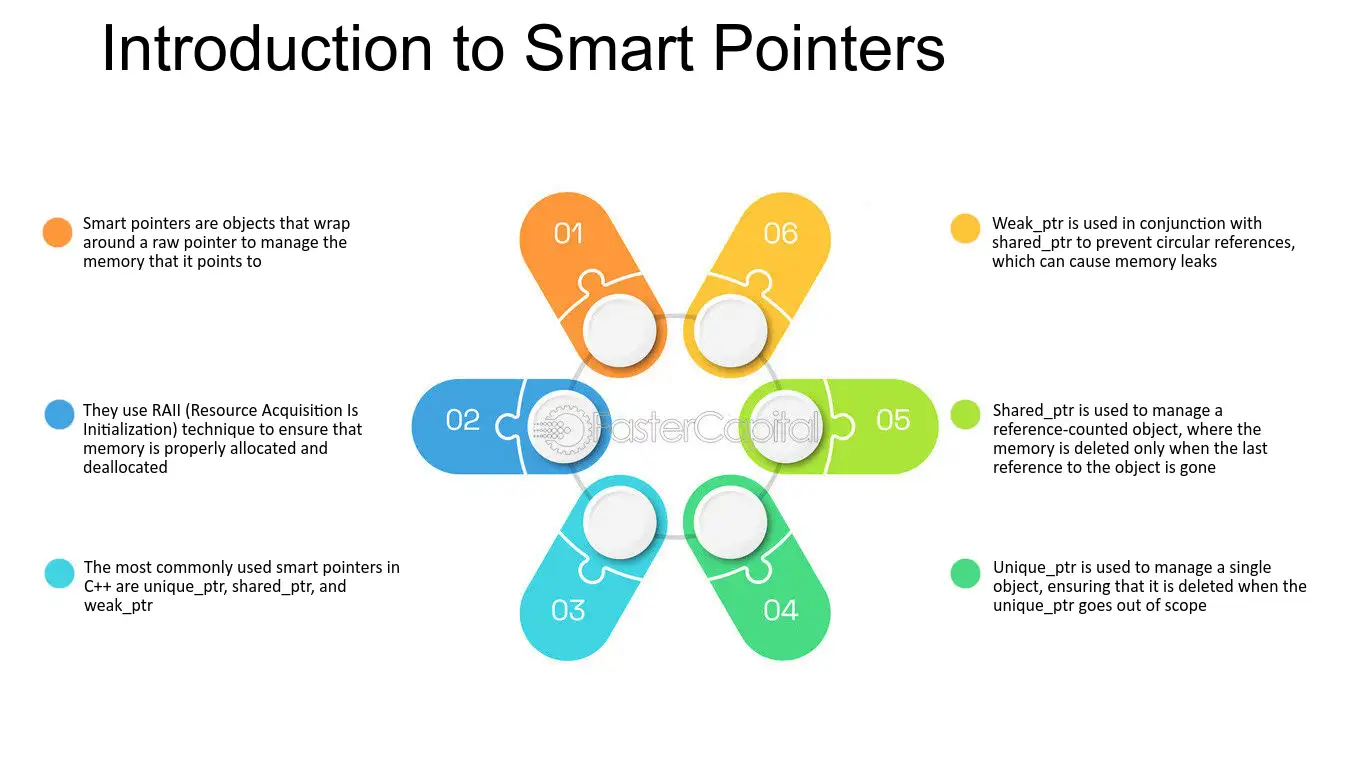 Introduction to Smart Pointers

Smart pointers are objects that wrap around a raw pointer to manage the memory that it points to

They use RAII (Resource Acquisition Is Initialization) technique to ensure that memory is properly allocated and deallocated

The most commonly used smart pointers in C++ are unique_ptr, shared_ptr, and weak_ptr

01

02

03

04

05

06

FasterCapital

Weak_ptr is used in conjunction with shared_ptr to prevent circular references, which can cause memory leaks

Shared_ptr is used to manage a reference-counted object, where the memory is deleted only when the last reference to the object is gone

Unique_ptr is used to manage a single object, ensuring that it is deleted when the unique_ptr goes out of scope